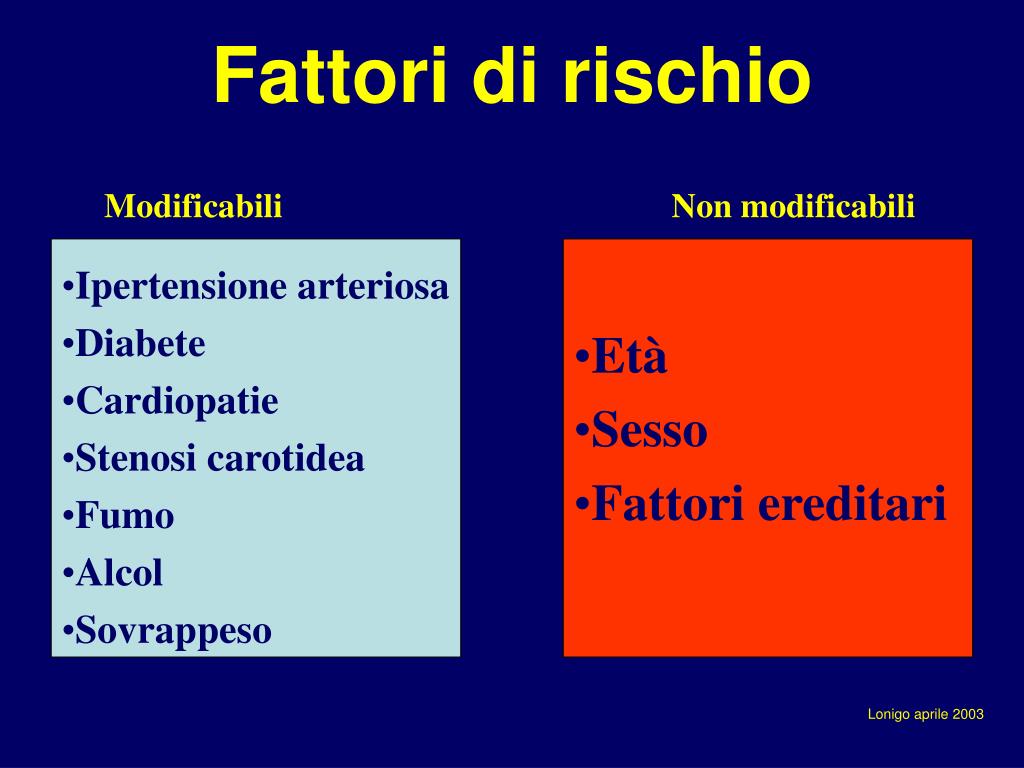 Fattori di rischio

Modificabili

•Ipertensione arteriosa
•Diabete
•Cardiopatie
•Stenosi carotidea
•Fumo
•Alcol
•Sovrappeso

Non modificabili

•Età
•Sesso
•Fattori ereditari

Lonigo aprile 2003